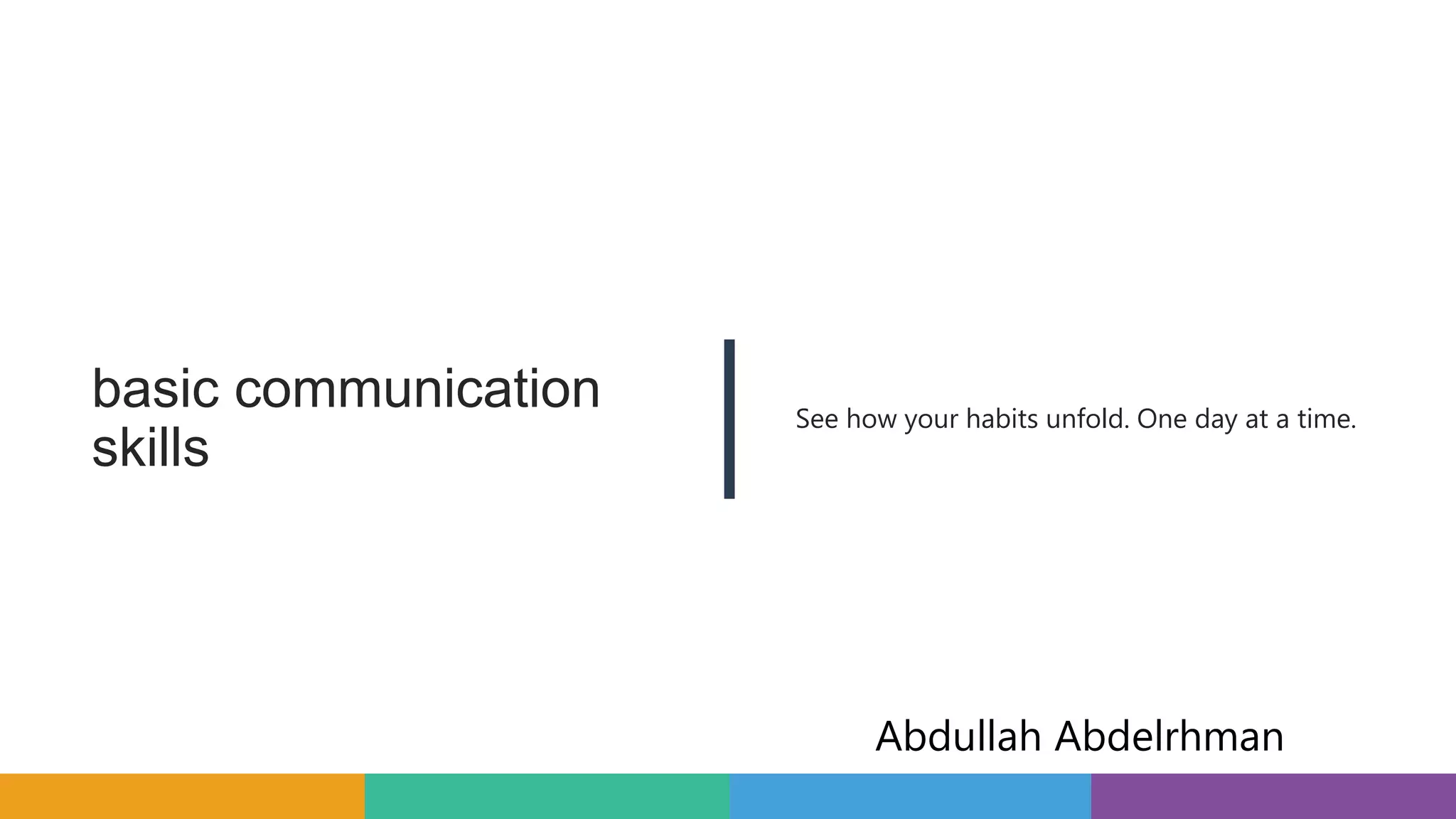 basic communication skills

See how your habits unfold. One day at a time.

Abdullah Abdelrhman